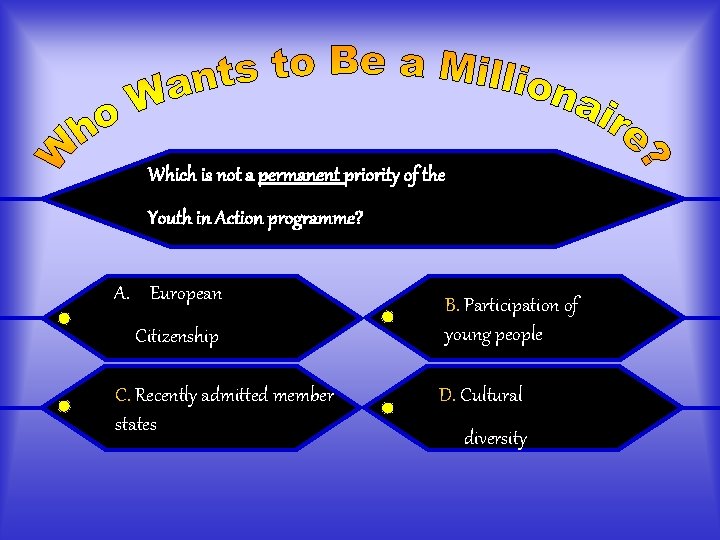 Who Wants to Be a Millionaire?

Which is not a permanent priority of the Youth in Action programme?

A. European Citizenship

B. Participation of young people

C. Recently admitted member states

D. Cultural diversity